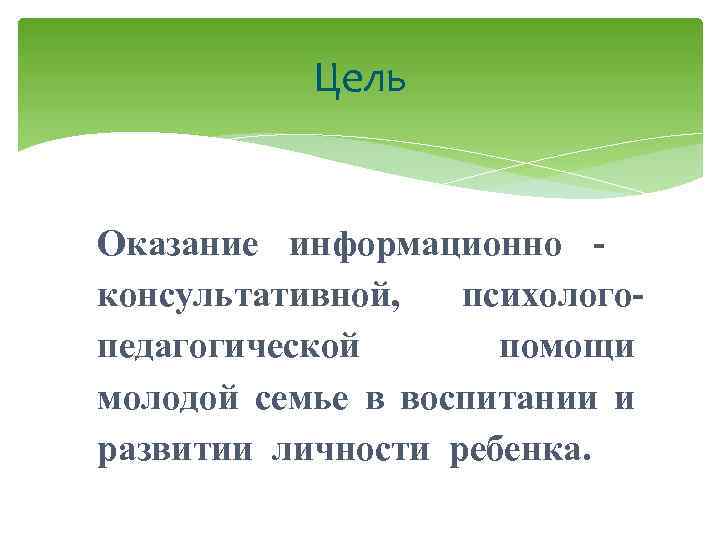 Цель

Оказание информационно - консультативной, психолого-педагогической помощи молодой семье в воспитании и развитии личности ребенка.